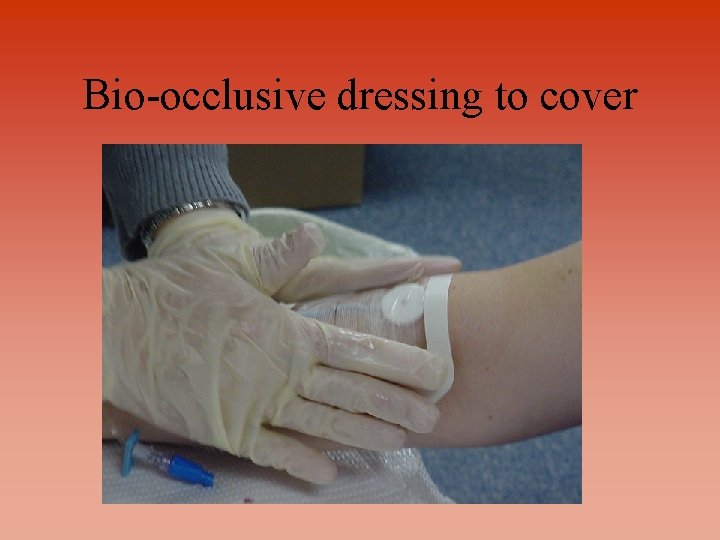 Bio-occlusive dressing to cover